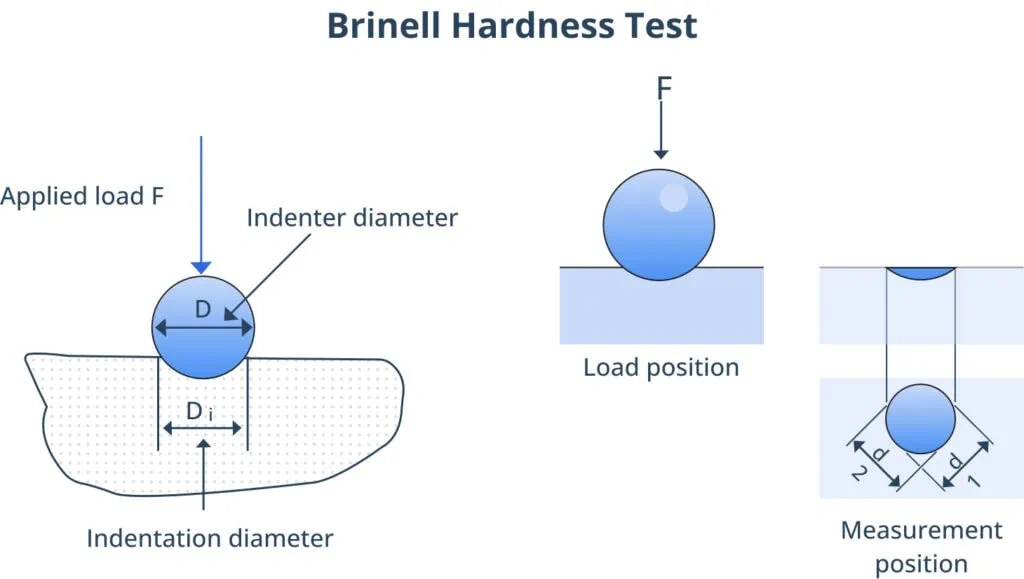 Brinell Hardness Test

Applied load F

Indenter diameter

D

$D_i$

Indentation diameter

F

Load position

$d_2$

$d_1$

Measurement position